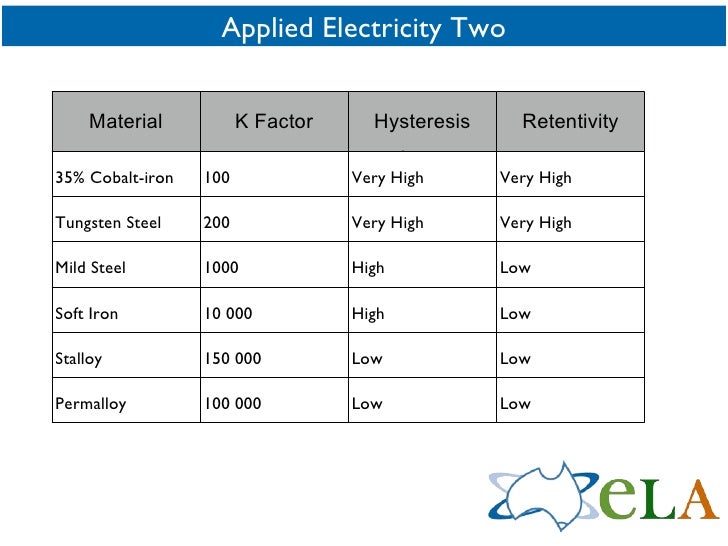 Applied Electricity Two

| Material | K Factor | Hysteresis | Retentivity |
|---|---|---|---|
| 35% Cobalt-iron | 100 | Very High | Very High |
| Tungsten Steel | 200 | Very High | Very High |
| Mild Steel | 1000 | High | Low |
| Soft Iron | 10 000 | High | Low |
| Stalloy | 150 000 | Low | Low |
| Permalloy | 100 000 | Low | Low |

eLA